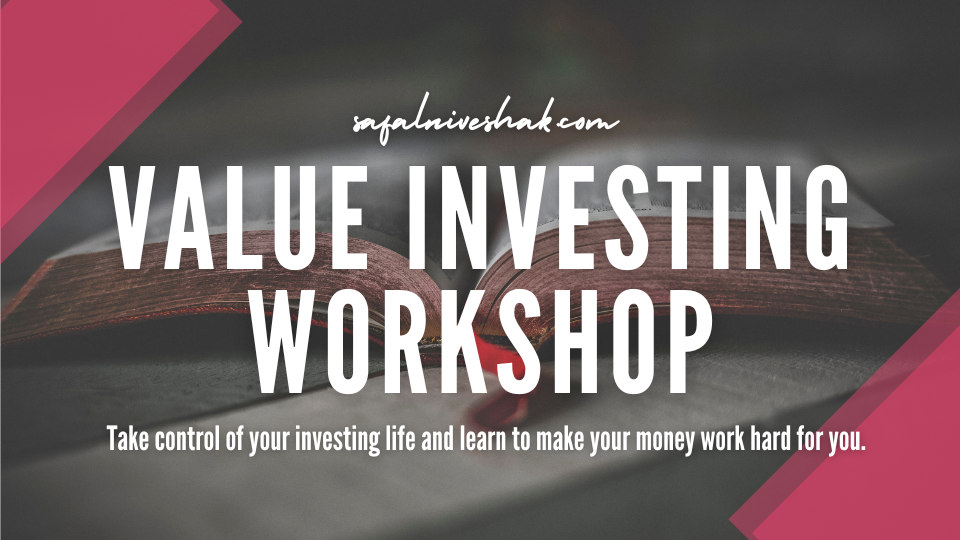 safalniveshak.com

VALUE INVESTING WORKSHOP

Take control of your investing life and learn to make your money work hard for you.